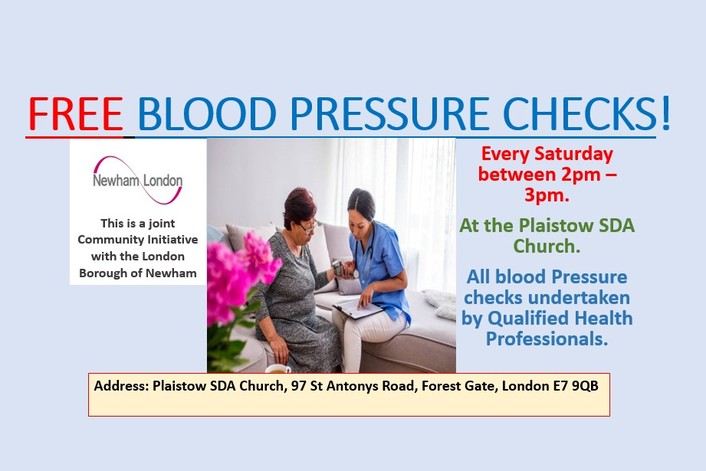 FREE BLOOD PRESSURE CHECKS!

Newham London

This is a joint Community Initiative with the London Borough of Newham

Every Saturday between 2pm – 3pm.

At the Plaistow SDA Church.

All blood Pressure checks undertaken by Qualified Health Professionals.

Address: Plaistow SDA Church, 97 St Antonys Road, Forest Gate, London E7 9QB